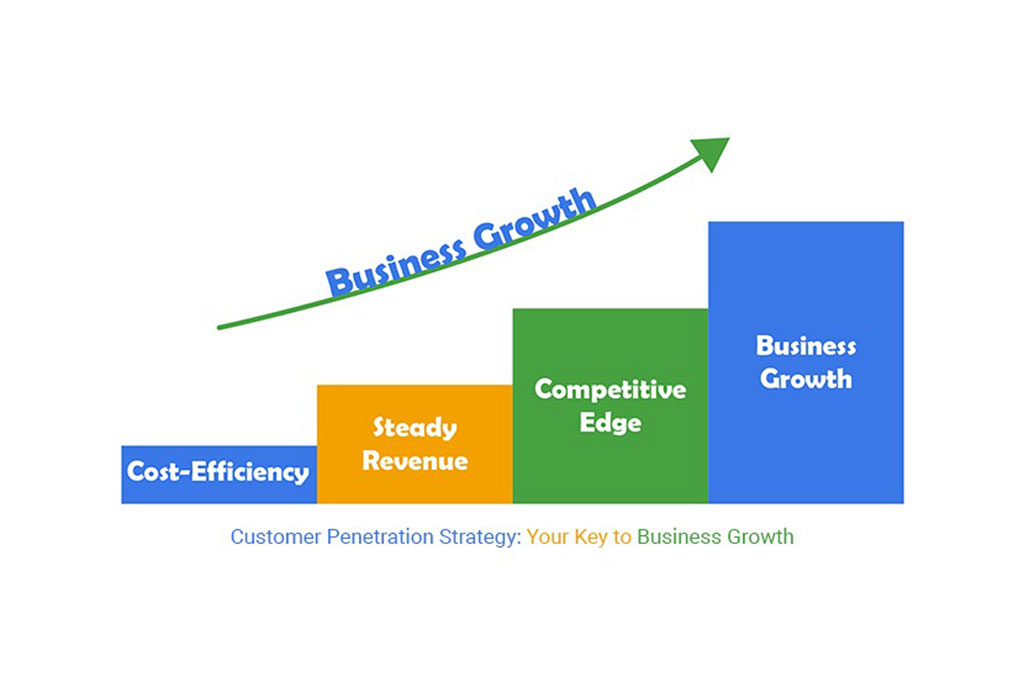 Business Growth

Cost-Efficiency

Steady Revenue

Competitive Edge

Business Growth

Customer Penetration Strategy: Your Key to Business Growth